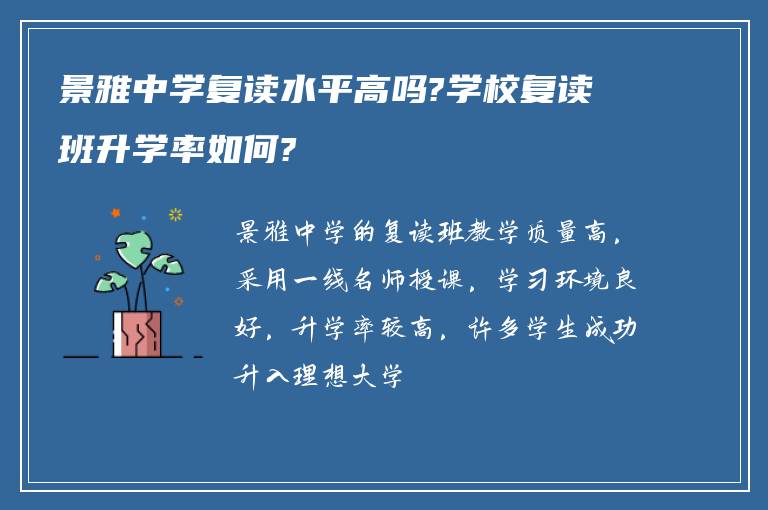 景雅中学复读水平高吗?学校复读班升学率如何?

景雅中学的复读班教学质量高，采用一线名师授课，学习环境良好，升学率较高，许多学生成功升入理想大学